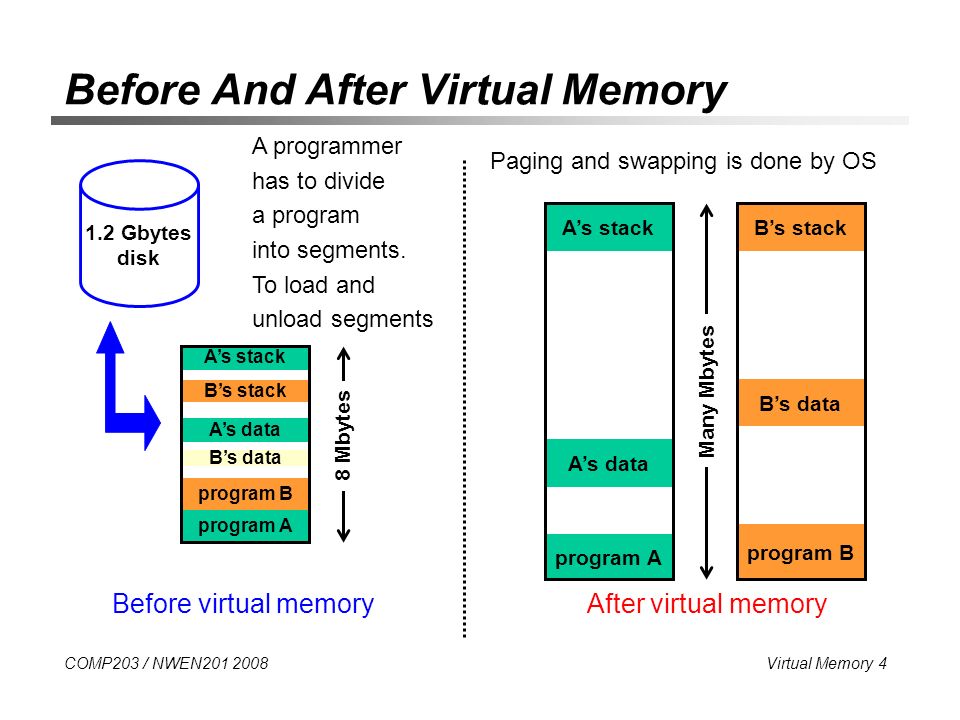 Before And After Virtual Memory

1.2 Gbytes disk

A programmer has to divide a program into segments. To load and unload segments

A's stack
B's stack
A's data
B's data
program B
program A

8 Mbytes

Before virtual memory

Paging and swapping is done by OS

A's stack
A's data
program A

Many Mbytes

B's stack
B's data
program B

After virtual memory

COMP203 / NWEN201 2008

Virtual Memory 4